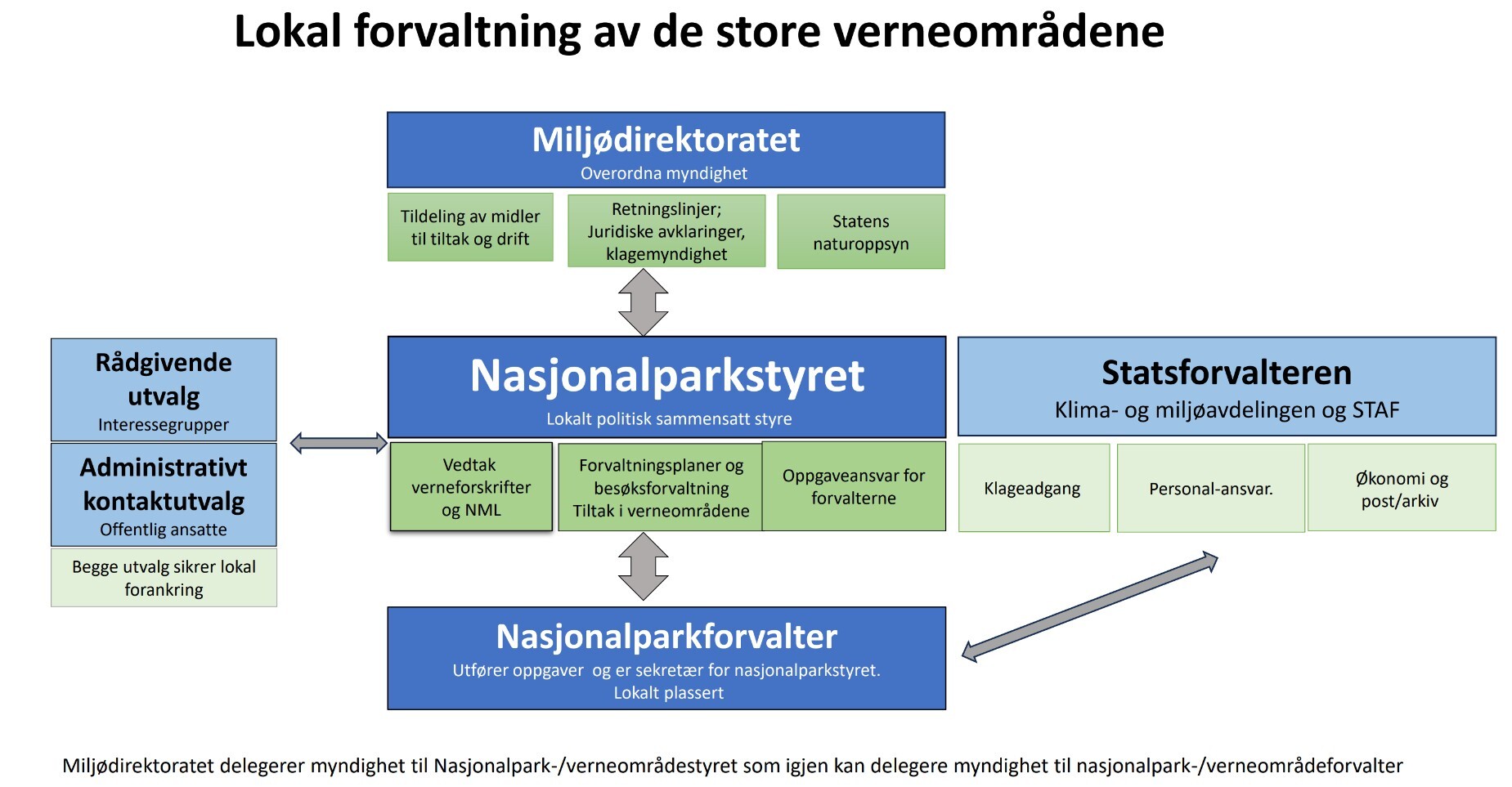 Lokal forvaltning av de store verneområdene

Miljødirektoratet
Overordna myndighet

Tildeling av midler til tiltak og drift

Retningslinjer; Juridiske avklaringer, klagemyndighet

Statens naturoppsyn

Rådgivende utvalg
Interessegrupper

Administrativt kontaktutvalg
Offentlig ansatte

Begge utvalg sikrer lokal forankring

Nasjonalparkstyret
Lokalt politisk sammensatt styre

Vedtak verneforskrifter og NML

Forvaltningsplaner og besøksforvaltning Tiltak i verneområdene

Oppgaveansvar for forvalterne

Statsforvalteren
Klima- og miljøavdelingen og STAF

Klageadgang

Personal-ansvar.

Økonomi og post/arkiv

Nasjonalparkforvalter
Utfører oppgaver og er sekretær for nasjonalparkstyret.
Lokalt plassert

Miljødirektoratet delegerer myndighet til Nasjonalpark-/verneområdestyret som igjen kan delegere myndighet til nasjonalpark-/verneområdeforvalter